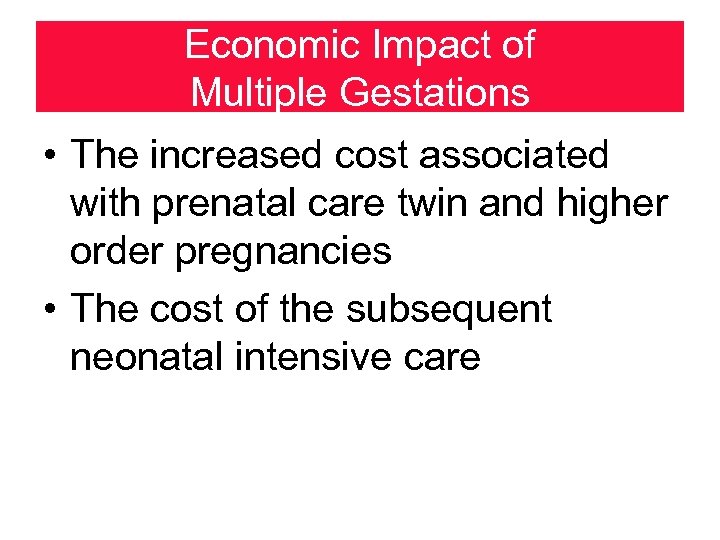 Economic Impact of Multiple Gestations

• The increased cost associated with prenatal care twin and higher order pregnancies
• The cost of the subsequent neonatal intensive care